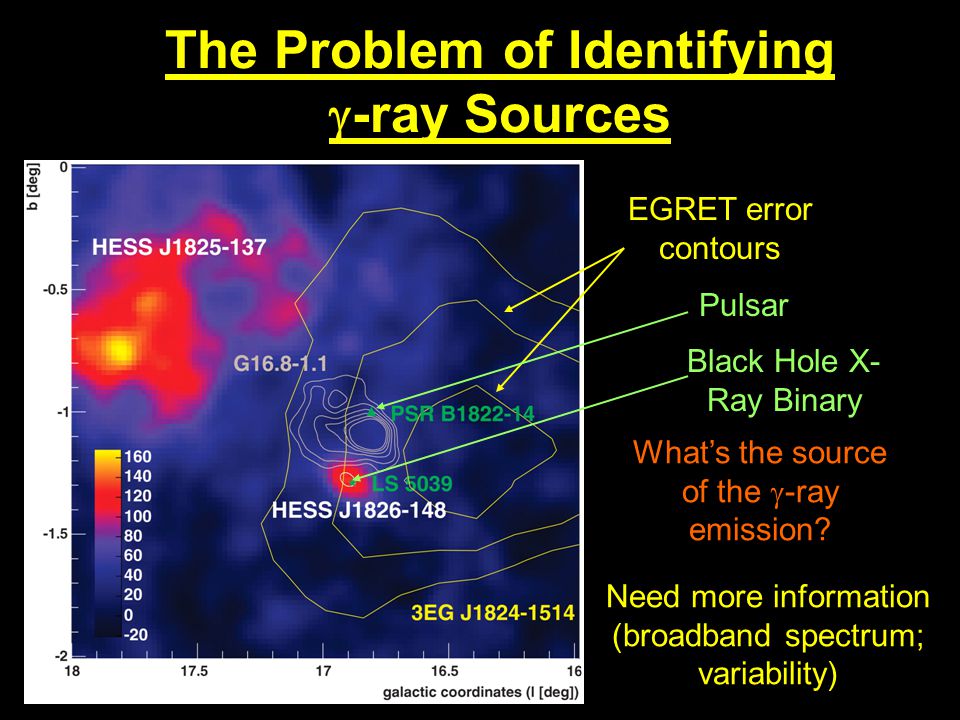 The Problem of Identifying $\gamma$-ray Sources

b [deg]

0

-0.5

-1

-1.5

-2

HESS J1825-137

G16.8-1.1

PSR B1822-14

LS 5039

HESS J1826-148

3EG J1824-1514

160

140

120

100

80

60

40

20

0

-20

18

17.5

17

16.5

16

galactic coordinates (l [deg])

EGRET error contours

Pulsar

Black Hole X-Ray Binary

What's the source of the $\gamma$-ray emission?

Need more information (broadband spectrum; variability)